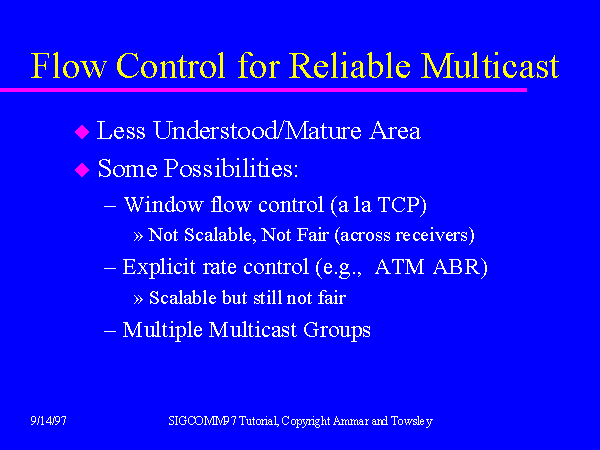 Flow Control for Reliable Multicast

◆ Less Understood/Mature Area
◆ Some Possibilities:
– Window flow control (a la TCP)
» Not Scalable, Not Fair (across receivers)
– Explicit rate control (e.g., ATM ABR)
» Scalable but still not fair
– Multiple Multicast Groups

9/14/97

SIGCOMM'97 Tutorial, Copyright Ammar and Towsley